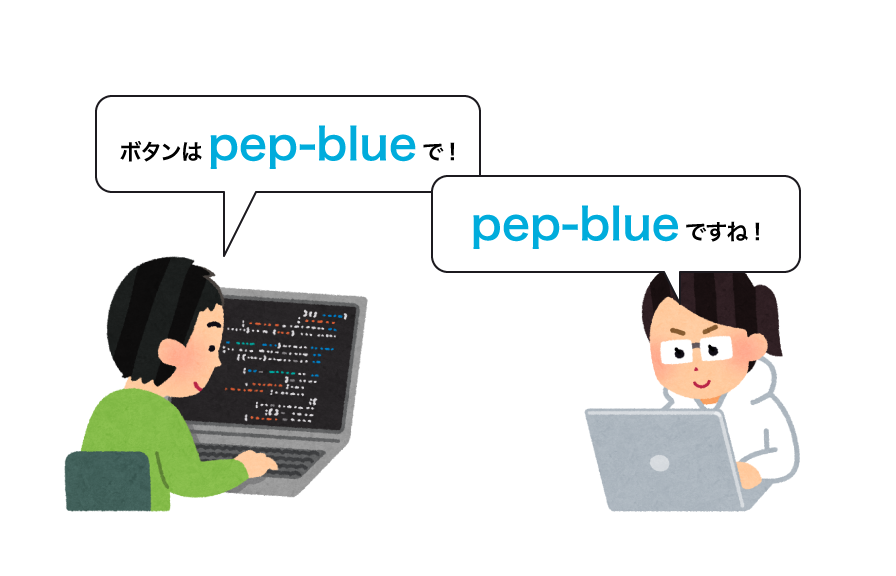 ボタンは pep-blue で！

pep-blue ですね！